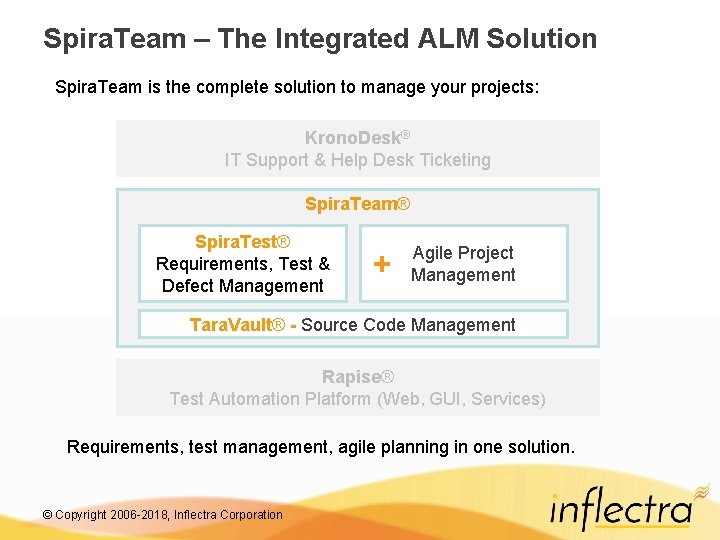 SpiraTeam – The Integrated ALM Solution

SpiraTeam is the complete solution to manage your projects:

KronoDesk®
IT Support & Help Desk Ticketing

SpiraTeam®

SpiraTest®
Requirements, Test & Defect Management

+

Agile Project Management

TaraVault® - Source Code Management

Rapise®
Test Automation Platform (Web, GUI, Services)

Requirements, test management, agile planning in one solution.

© Copyright 2006-2018, Inflectra Corporation

inflectra